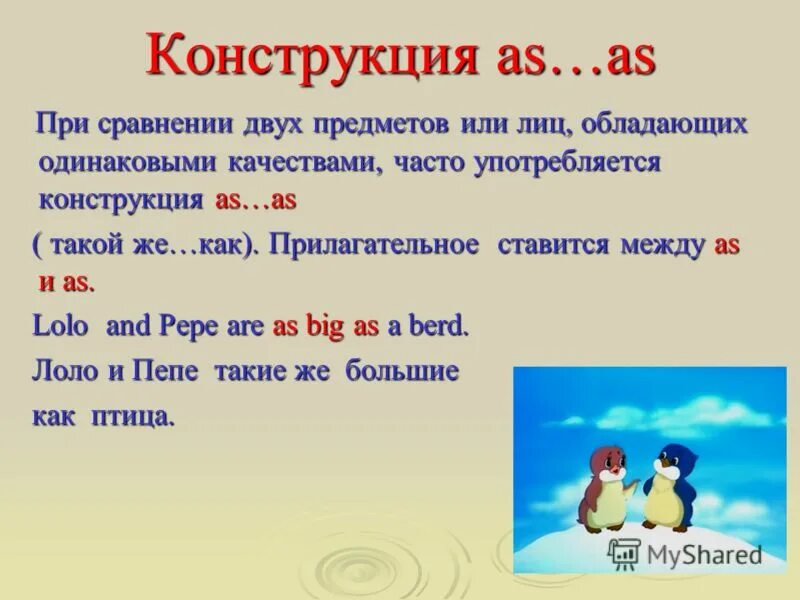 Конструкция as…as

При сравнении двух предметов или лиц, обладающих одинаковыми качествами, часто употребляется конструкция as…as

( такой же…как). Прилагательное ставится между as и as.

Lolo and Pepe are as big as a berd.

Лоло и Пепе такие же большие

как птица.

MyShared